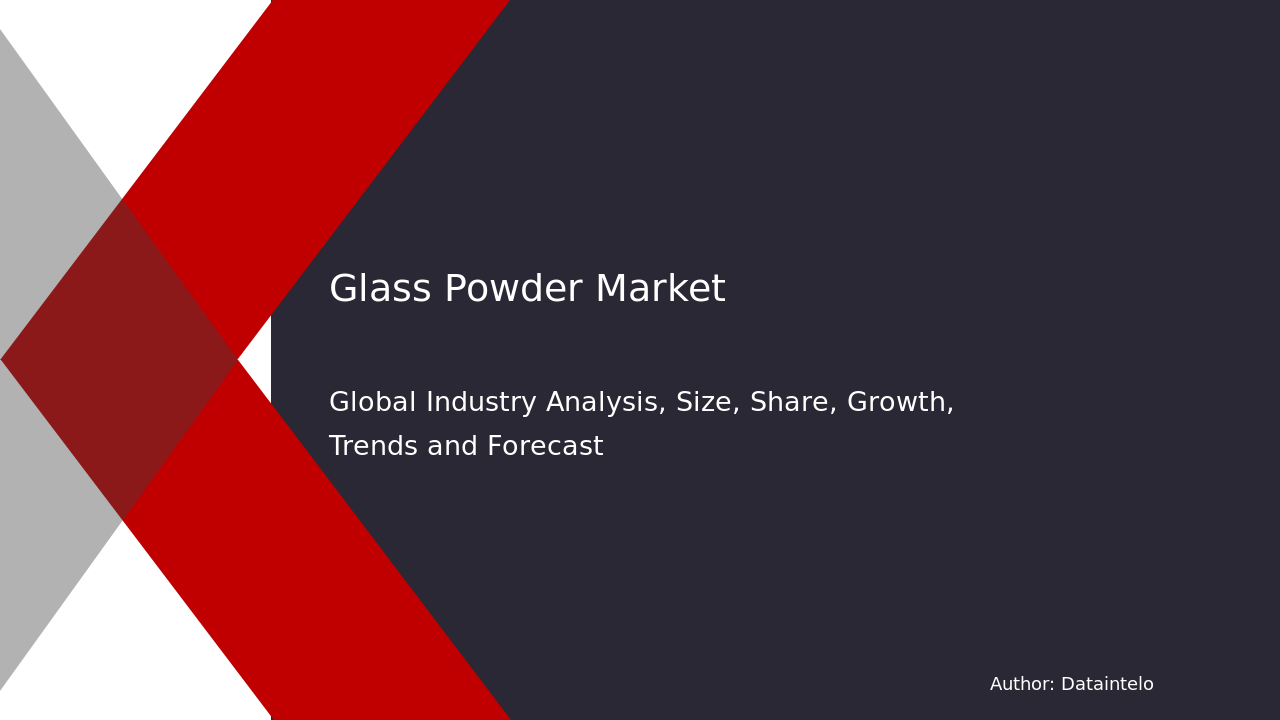 Glass Powder Market

Global Industry Analysis, Size, Share, Growth, Trends and Forecast

Author: Dataintelo